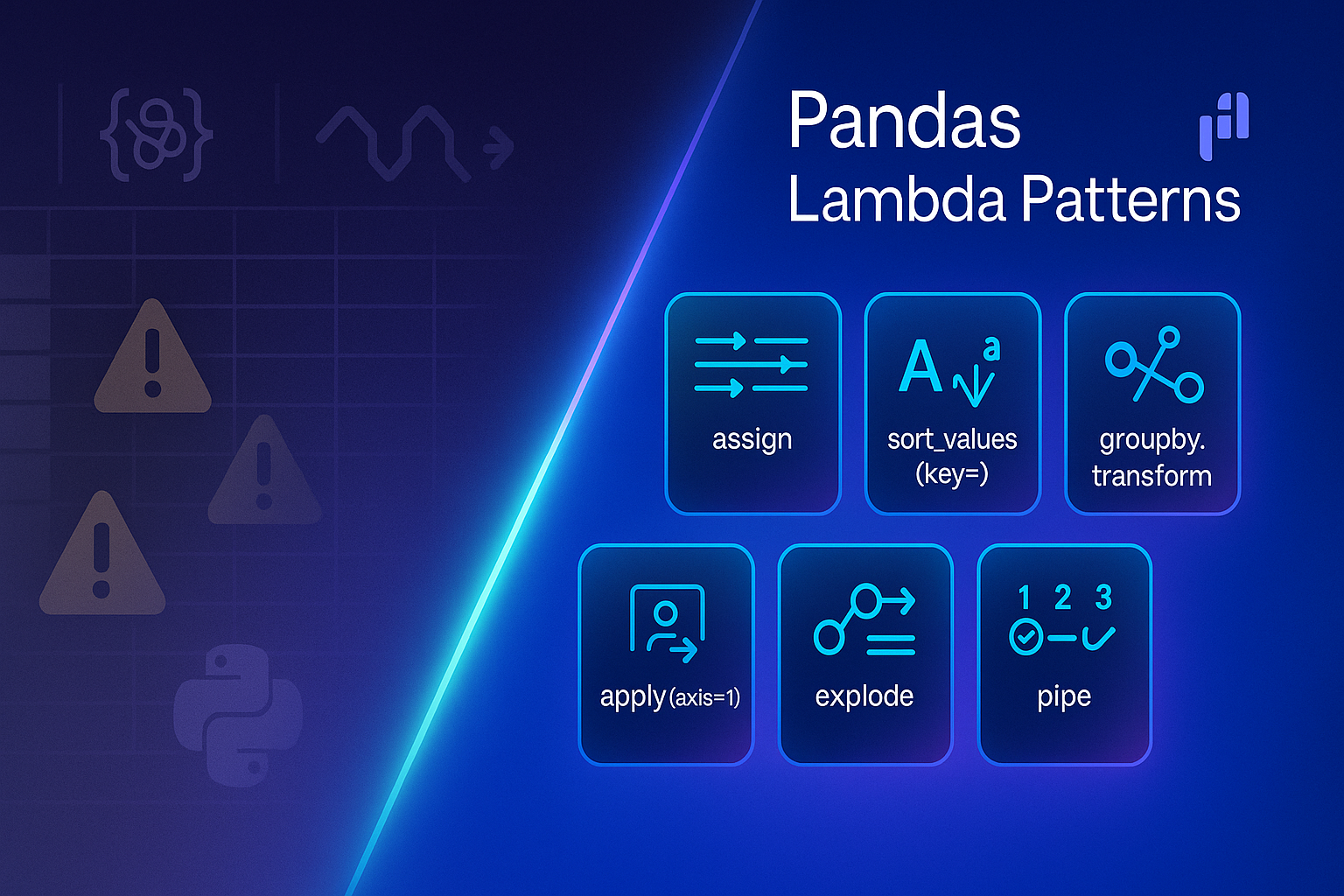 Pandas
Lambda Patterns

assign

A a

sort_values
(key=)

groupby.
transform

apply (axis=1)

explode

1 2 3

pipe